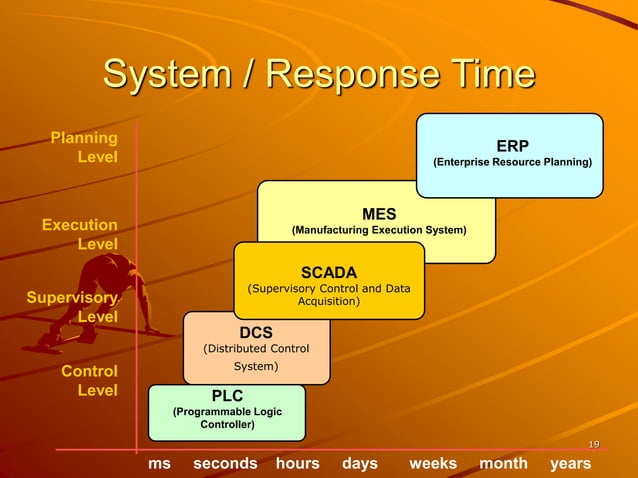 System / Response Time

Planning Level

Execution Level

Supervisory Level

Control Level

ERP
(Enterprise Resource Planning)

MES
(Manufacturing Execution System)

SCADA
(Supervisory Control and Data Acquisition)

DCS
(Distributed Control System)

PLC
(Programmable Logic Controller)

19

ms seconds hours days weeks month years